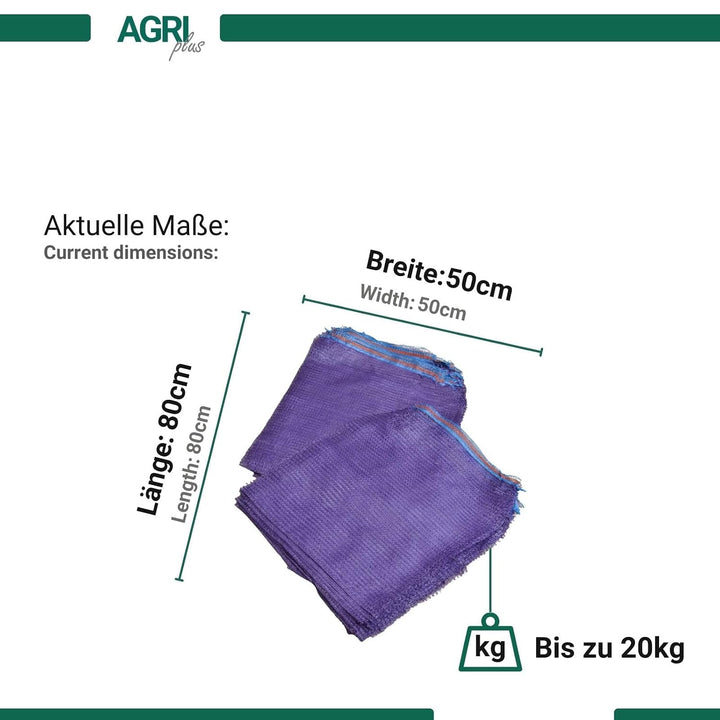 AGRI plus

Aktuelle Maße:
Current dimensions:

Breite:50cm
Width: 50cm

Länge: 80cm
Length: 80cm

kg

Bis zu 20kg